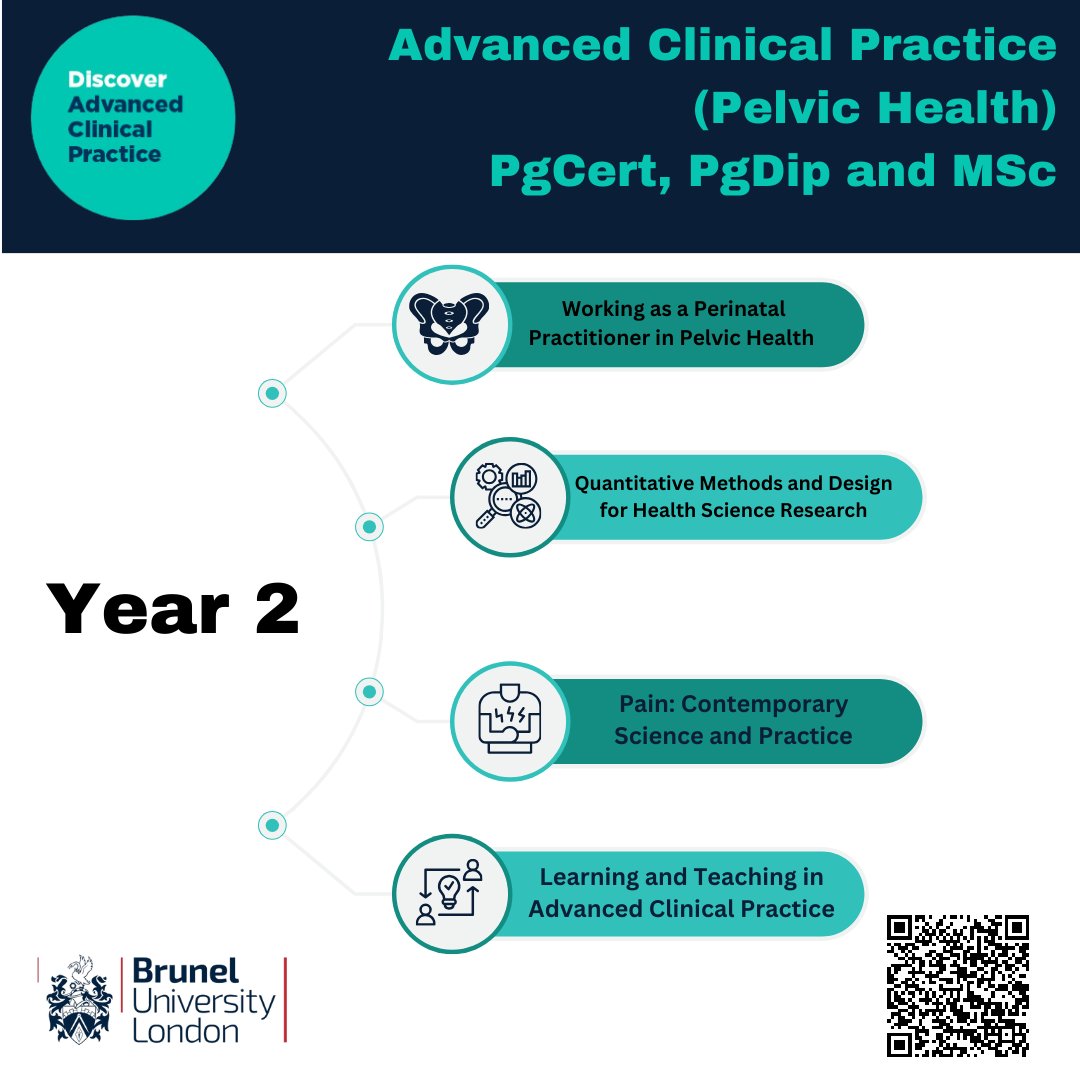 Discover Advanced Clinical Practice

Advanced Clinical Practice (Pelvic Health) PgCert, PgDip and MSc

Year 2

Working as a Perinatal Practitioner in Pelvic Health

Quantitative Methods and Design for Health Science Research

Pain: Contemporary Science and Practice

Learning and Teaching in Advanced Clinical Practice

Brunel University London